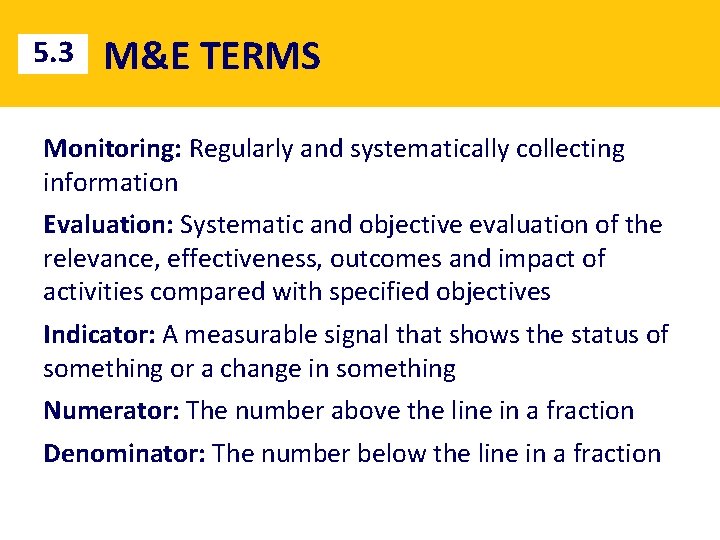 5.3 M&E TERMS

Monitoring: Regularly and systematically collecting information

Evaluation: Systematic and objective evaluation of the relevance, effectiveness, outcomes and impact of activities compared with specified objectives

Indicator: A measurable signal that shows the status of something or a change in something

Numerator: The number above the line in a fraction

Denominator: The number below the line in a fraction